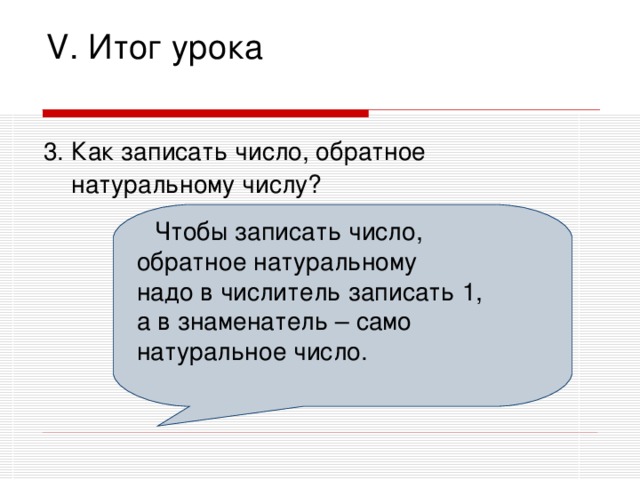 V. Итог урока

3. Как записать число, обратное натуральному числу?

Чтобы записать число, обратное натуральному надо в числитель записать 1, а в знаменатель – само натуральное число.